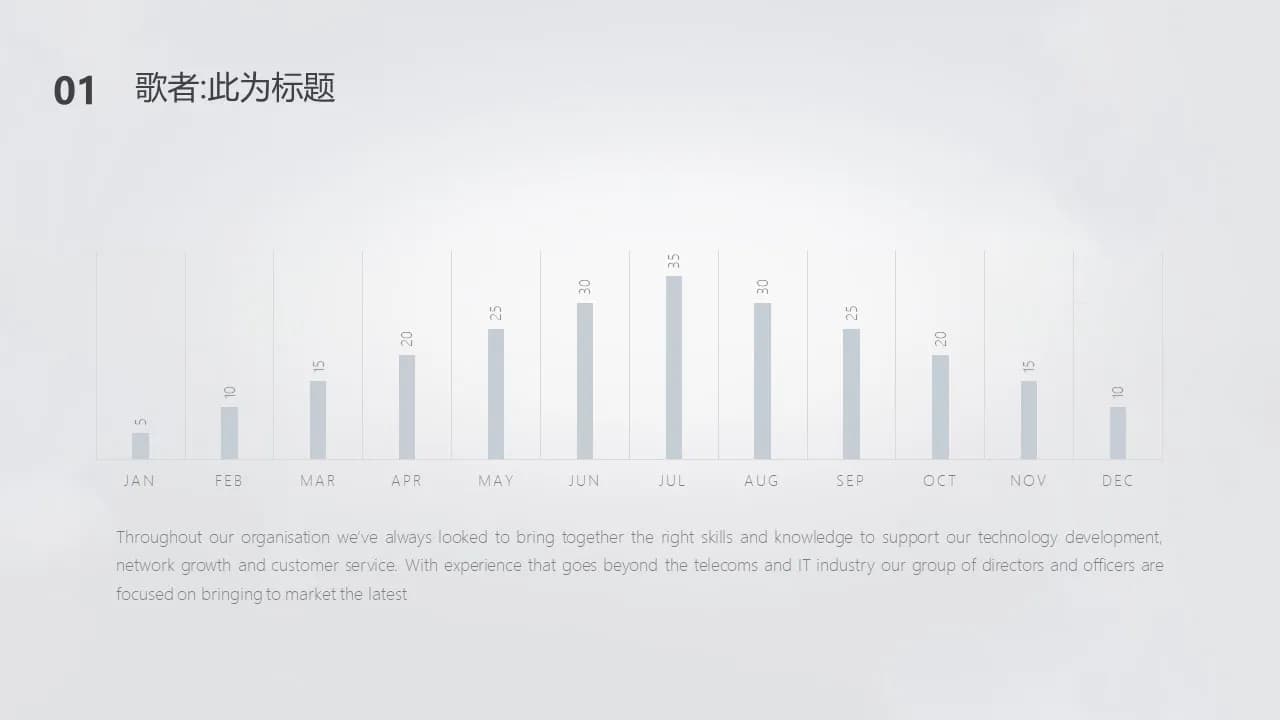 01 歌者:此为标题

5
10
15
20
25
30
35
30
25
20
15
10

JAN FEB MAR APR MAY JUN JUL AUG SEP OCT NOV DEC

Throughout our organisation we've always looked to bring together the right skills and knowledge to support our technology development, network growth and customer service. With experience that goes beyond the telecoms and IT industry our group of directors and officers are focused on bringing to market the latest